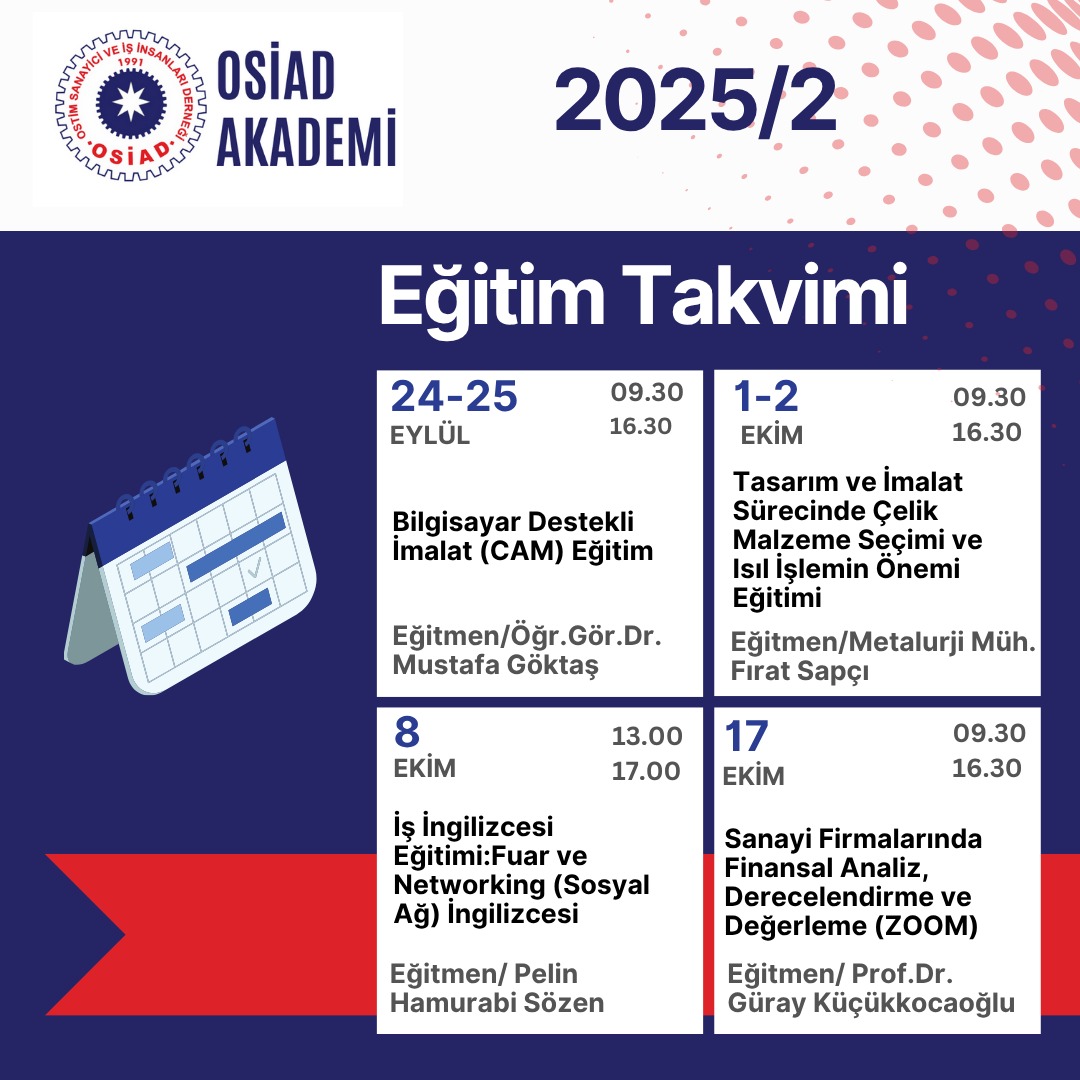 OSTİM SANAYİCİ VE İŞ İNSANLARI DERNEĞİ
1991
OSİAD

OSİAD AKADEMİ

2025/2

Eğitim Takvimi

24-25
EYLÜL
09.30
16.30

Bilgisayar Destekli İmalat (CAM) Eğitim

Eğitmen/Öğr.Gör.Dr. Mustafa Göktaş

1-2
EKİM
09.30
16.30

Tasarım ve İmalat Sürecinde Çelik Malzeme Seçimi ve Isıl İşlemin Önemi Eğitimi

Eğitmen/Metalurji Müh. Fırat Sapçı

8
EKİM
13.00
17.00

İş İngilizcesi Eğitimi:Fuar ve Networking (Sosyal Ağ) İngilizcesi

Eğitmen/ Pelin Hamurabi Sözen

17
EKİM
09.30
16.30

Sanayi Firmalarında Finansal Analiz, Derecelendirme ve Değerleme (ZOOM)

Eğitmen/ Prof.Dr. Güray Küçükkocaoğlu